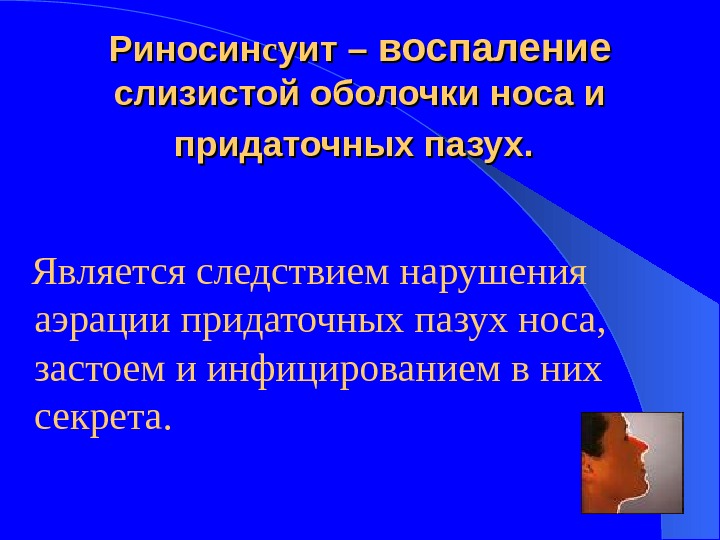 Риносинсуит – воспаление слизистой оболочки носа и придаточных пазух.

Является следствием нарушения аэрации придаточных пазух носа, застоем и инфицированием в них секрета.